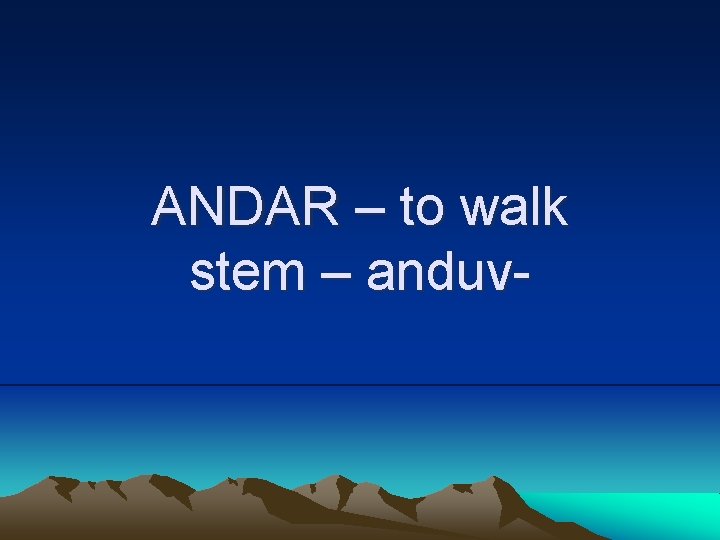 ANDAR – to walk
stem – anduv-